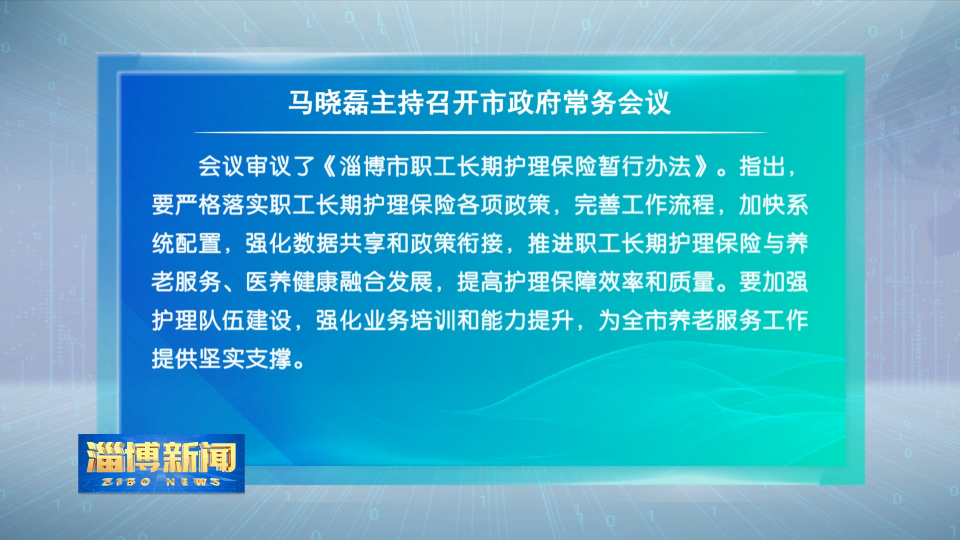 马晓磊主持召开市政府常务会议

会议审议了《淄博市职工长期护理保险暂行办法》。指出，要严格落实职工长期护理保险各项政策，完善工作流程，加快系统配置，强化数据共享和政策衔接，推进职工长期护理保险与养老服务、医养健康融合发展，提高护理保障效率和质量。要加强护理队伍建设，强化业务培训和能力提升，为全市养老服务工作提供坚实支撑。

淄博新闻
ZIBO NEWS